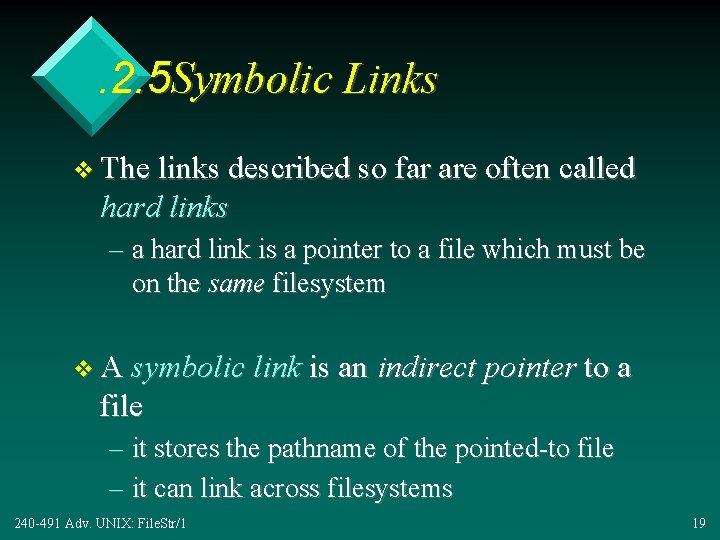 .2.5Symbolic Links

❖ The links described so far are often called hard links

– a hard link is a pointer to a file which must be on the same filesystem

❖ A symbolic link is an indirect pointer to a file

– it stores the pathname of the pointed-to file

– it can link across filesystems

240-491 Adv. UNIX: FileStr/1

19